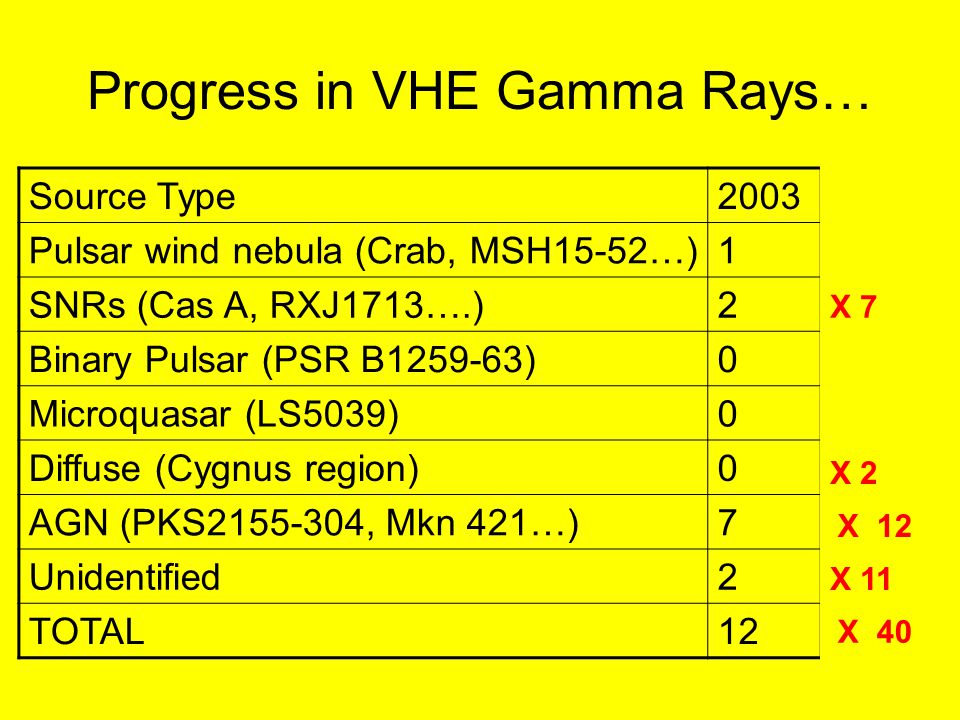 Progress in VHE Gamma Rays…

| Source Type | 2003 |
|---|---|
| Pulsar wind nebula (Crab, MSH15-52…) | 1 |
| SNRs (Cas A, RXJ1713….) | 2 |
| Binary Pulsar (PSR B1259-63) | 0 |
| Microquasar (LS5039) | 0 |
| Diffuse (Cygnus region) | 0 |
| AGN (PKS2155-304, Mkn 421…) | 7 |
| Unidentified | 2 |
| TOTAL | 12 |

X 7

X 2

X 12

X 11

X 40